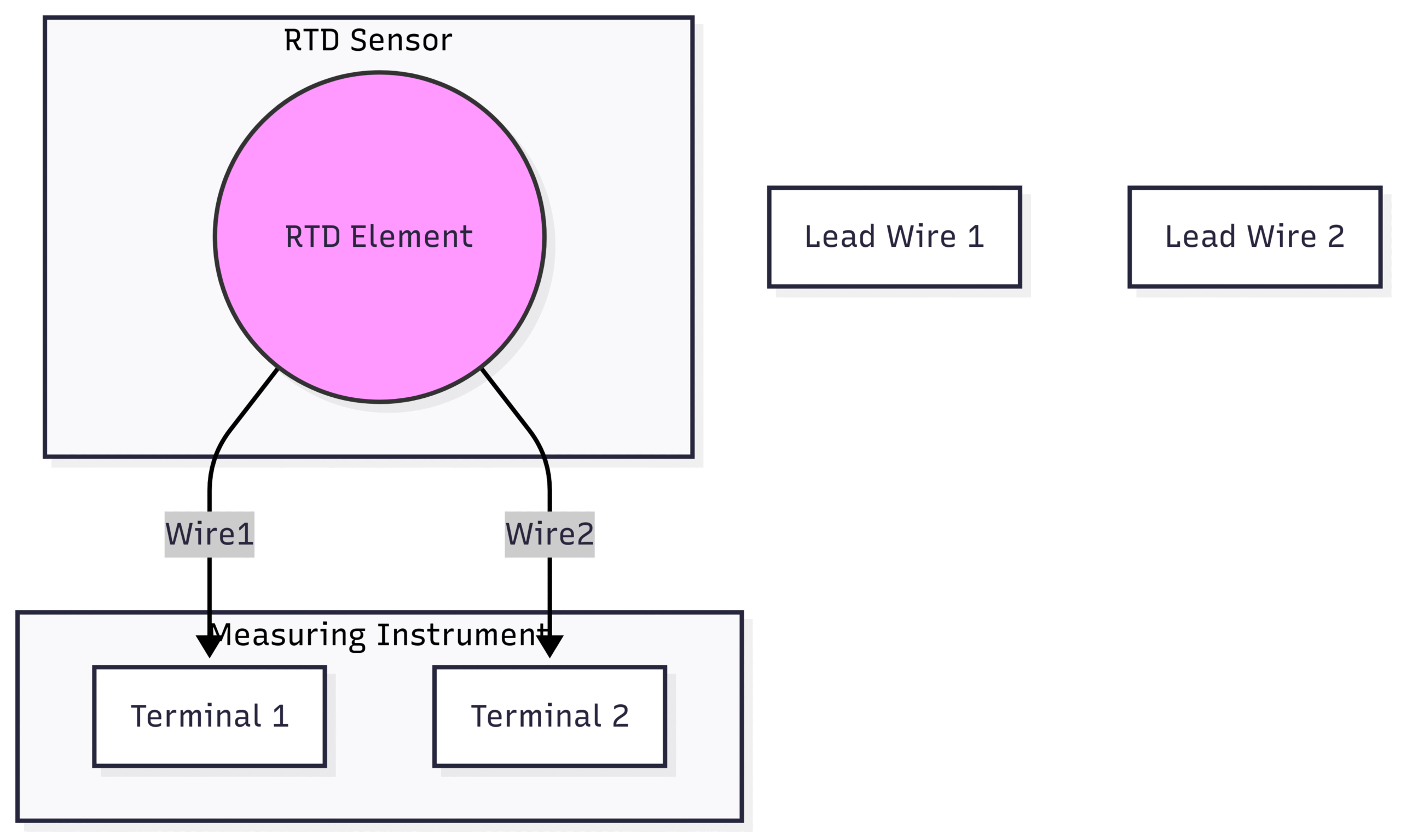 RTD Sensor

RTD Element

Lead Wire 1

Lead Wire 2

Wire1

Wire2

Measuring Instrument

Terminal 1

Terminal 2